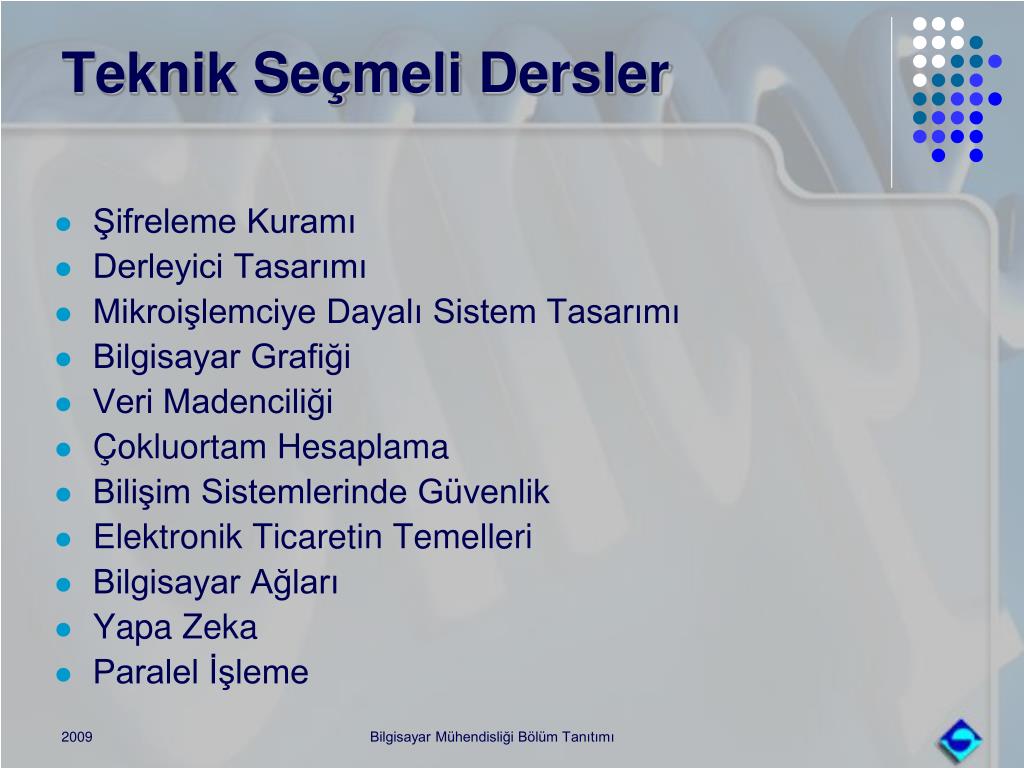 Teknik Seçmeli Dersler

- Şifreleme Kuramı
- Derleyici Tasarımı
- Mikroişlemciye Dayalı Sistem Tasarımı
- Bilgisayar Grafiği
- Veri Madenciliği
- Çokluortam Hesaplama
- Bilişim Sistemlerinde Güvenlik
- Elektronik Ticaretin Temelleri
- Bilgisayar Ağları
- Yapa Zeka
- Paralel İşleme

2009

Bilgisayar Mühendisliği Bölüm Tanıtımı